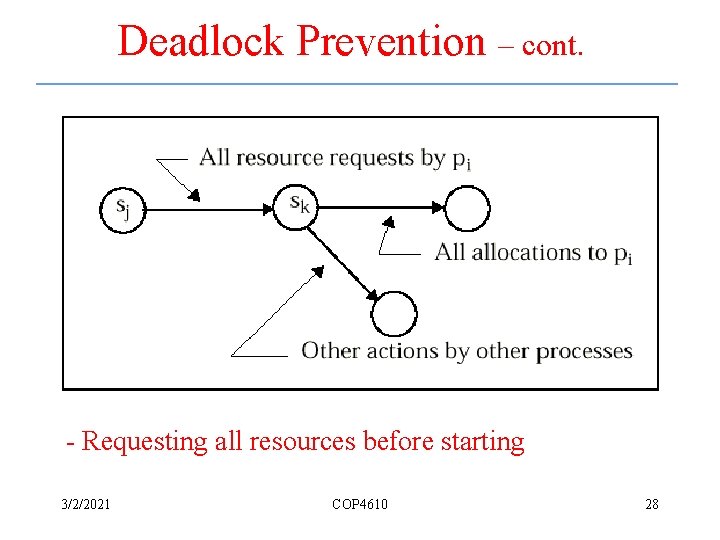 Deadlock Prevention – cont.

All resource requests by $p_i$

$s_j$

$s_k$

All allocations to $p_i$

Other actions by other processes

- Requesting all resources before starting

3/2/2021

COP4610

28